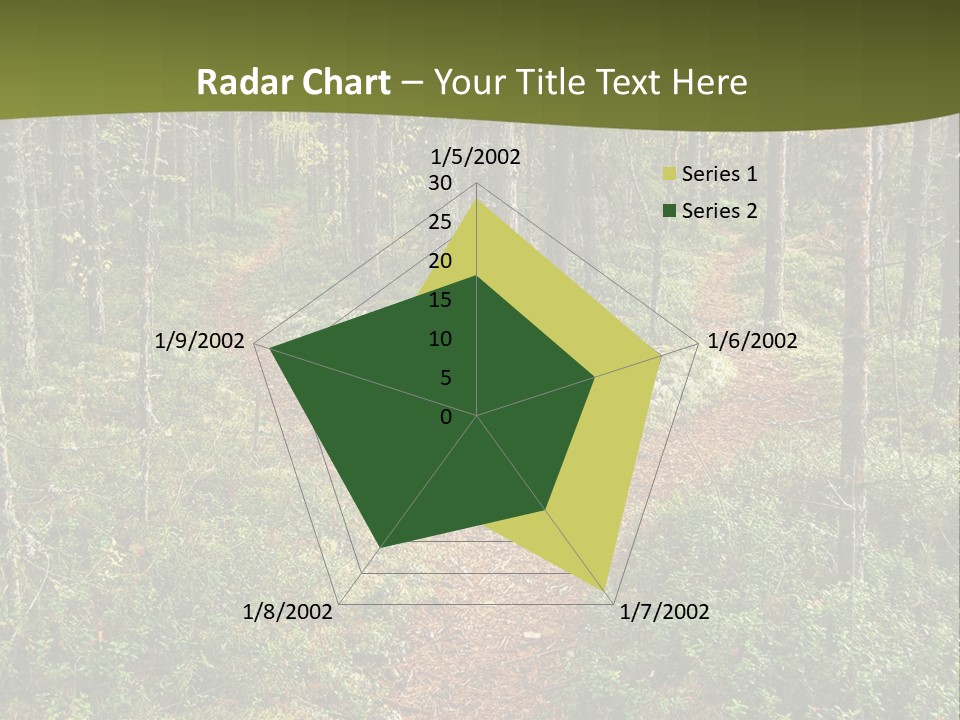 Radar Chart – Your Title Text Here

1/5/2002
30
25
20
15
10
5
0
1/6/2002
1/7/2002
1/8/2002
1/9/2002

Series 1
Series 2